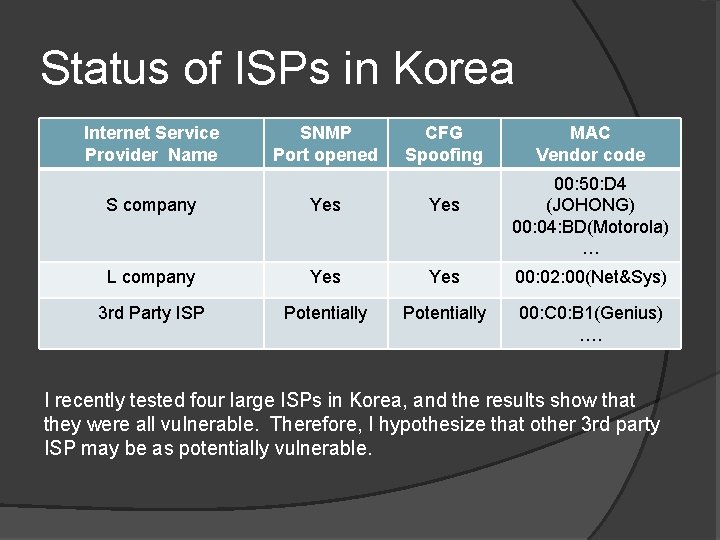 Status of ISPs in Korea

| Internet Service Provider Name | SNMP Port opened | CFG Spoofing | MAC Vendor code |
|---|---|---|---|
| S company | Yes | Yes | 00:50:D4 (JOHONG) 00:04:BD(Motorola) … |
| L company | Yes | Yes | 00:02:00(Net&Sys) |
| 3rd Party ISP | Potentially | Potentially | 00:C0:B1(Genius) …. |

I recently tested four large ISPs in Korea, and the results show that they were all vulnerable. Therefore, I hypothesize that other 3rd party ISP may be as potentially vulnerable.